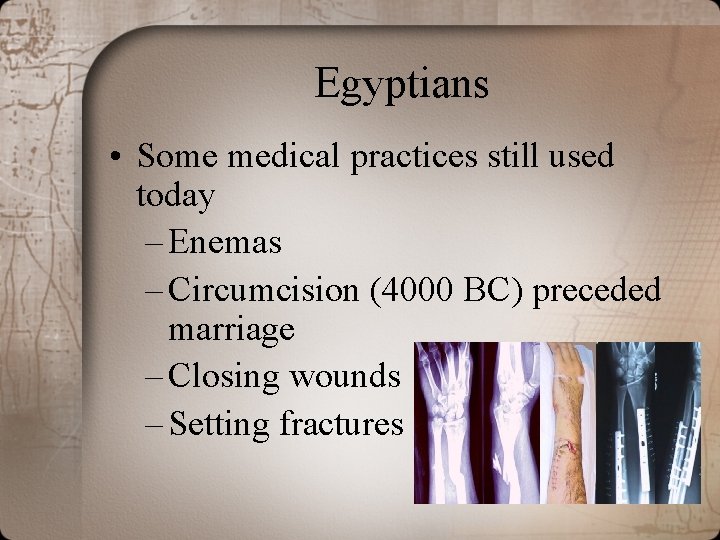 Egyptians

• Some medical practices still used today

– Enemas

– Circumcision (4000 BC) preceded marriage

– Closing wounds

– Setting fractures